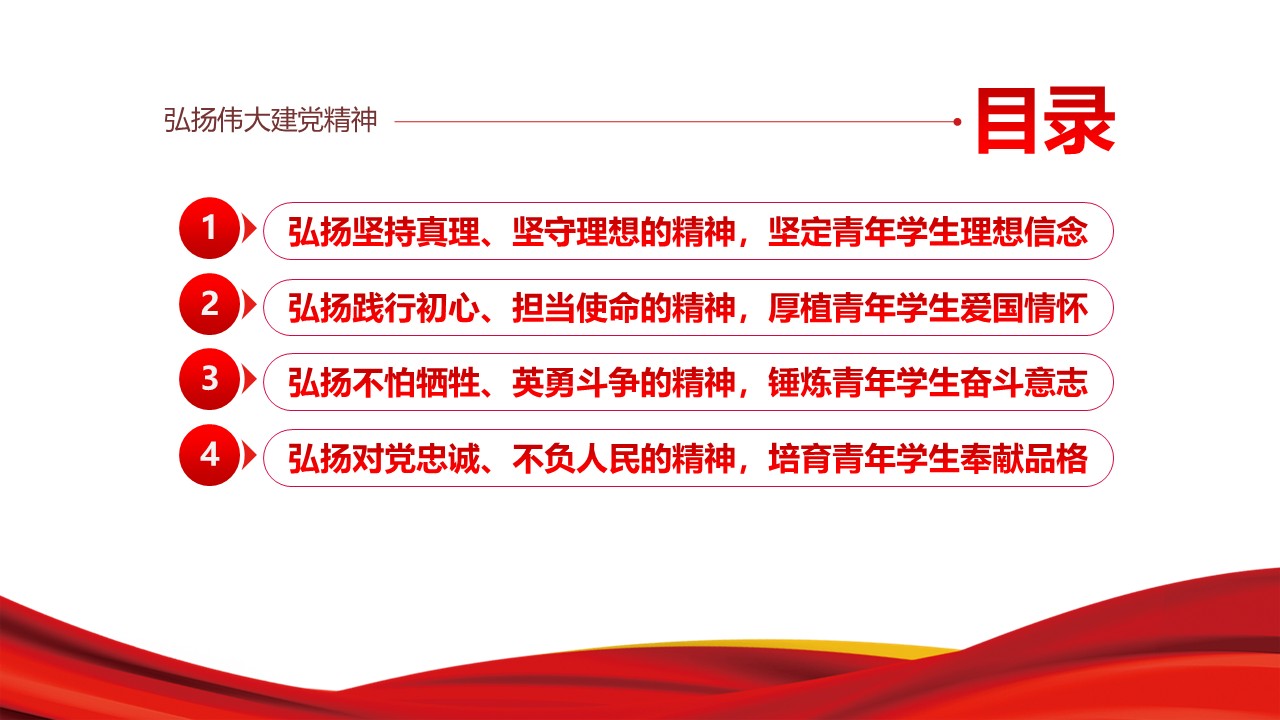 弘扬伟大建党精神

目录

1 弘扬坚持真理、坚守理想的精神，坚定青年学生理想信念

2 弘扬践行初心、担当使命的精神，厚植青年学生爱国情怀

3 弘扬不怕牺牲、英勇斗争的精神，锤炼青年学生奋斗意志

4 弘扬对党忠诚、不负人民的精神，培育青年学生奉献品格